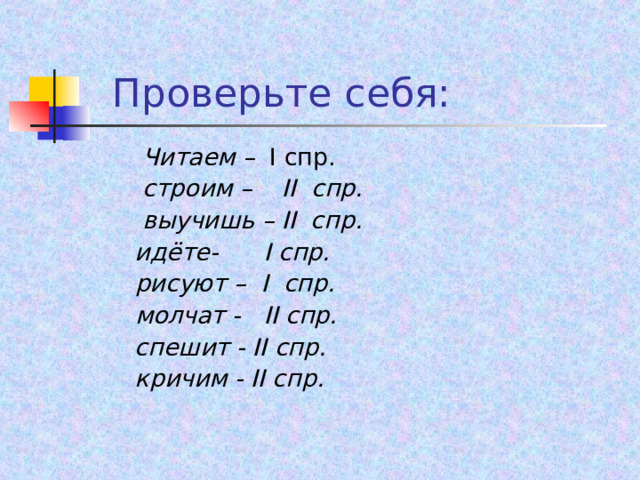 Проверьте себя:

Читаем – I спр.
строим – II спр.
выучишь – II спр.
идёте- I спр.
рисуют – I спр.
молчат - II спр.
спешит - II спр.
кричим - II спр.